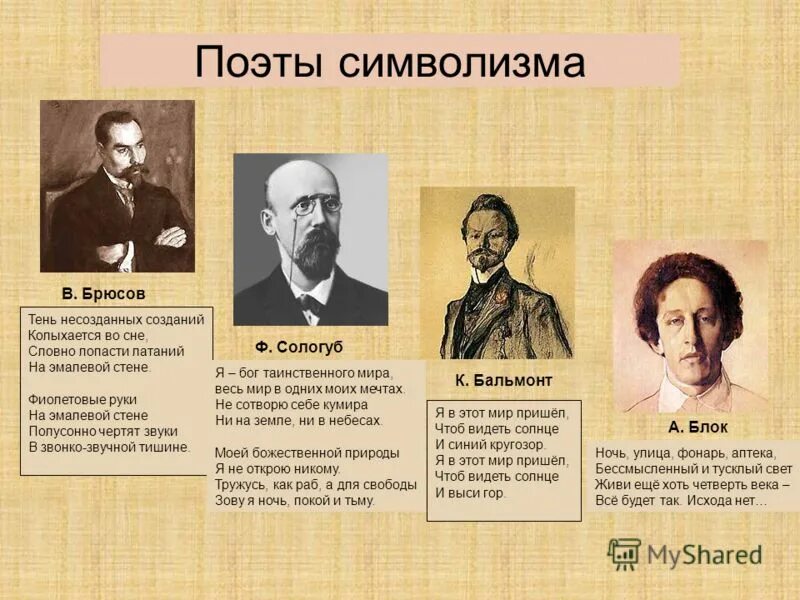 Поэты символизма

В. Брюсов

Тень несозданных созданий
Колыхается во сне,
Словно лопасти латаний
На эмалевой стене.

Фиолетовые руки
На эмалевой стене
Полусонно чертят звуки
В звонко-звучной тишине.

Ф. Сологуб

Я – бог таинственного мира,
весь мир в одних моих мечтах.
Не сотворю себе кумира
Ни на земле, ни в небесах.

Моей божественной природы
Я не открою никому.
Тружусь, как раб, а для свободы
Зову я ночь, покой и тьму.

К. Бальмонт

Я в этот мир пришёл,
Чтоб видеть солнце
И синий кругозор.
Я в этот мир пришёл,
Чтоб видеть солнце
И выси гор.

А. Блок

Ночь, улица, фонарь, аптека,
Бессмысленный и тусклый свет
Живи ещё хоть четверть века –
Всё будет так. Исхода нет…

MyShared